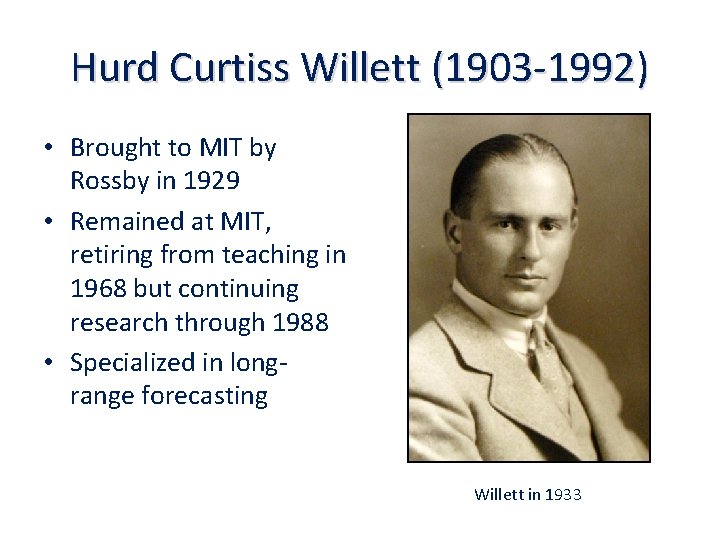 Hurd Curtiss Willett (1903-1992)

• Brought to MIT by Rossby in 1929
• Remained at MIT, retiring from teaching in 1968 but continuing research through 1988
• Specialized in long-range forecasting

Willett in 1933